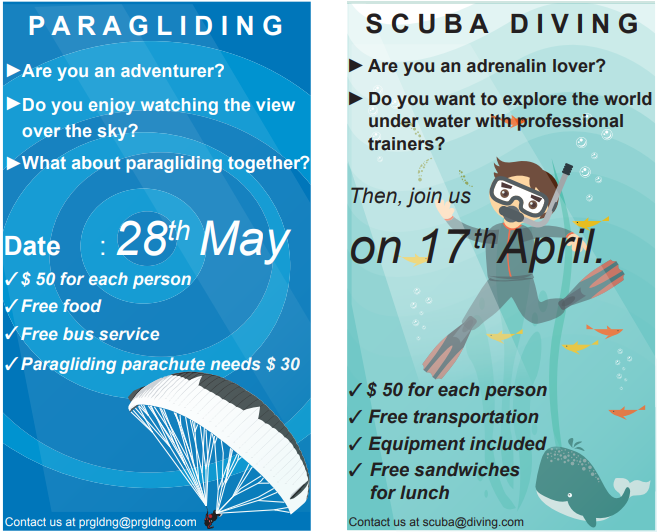 PARAGLIDING

►Are you an adventurer?

►Do you enjoy watching the view over the sky?

►What about paragliding together?

Date : $28^{th}$ May

✓$ 50 for each person

✓Free food

✓Free bus service

✓Paragliding parachute needs $ 30

Contact us at prgldng@prgldng.com

SCUBA DIVING

► Are you an adrenalin lover?

► Do you want to explore the world under water with professional trainers?

Then, join us

on $17^{th}$ April.

✓ $ 50 for each person

✓ Free transportation

✓ Equipment included

✓ Free sandwiches for lunch

Contact us at scuba@diving.com